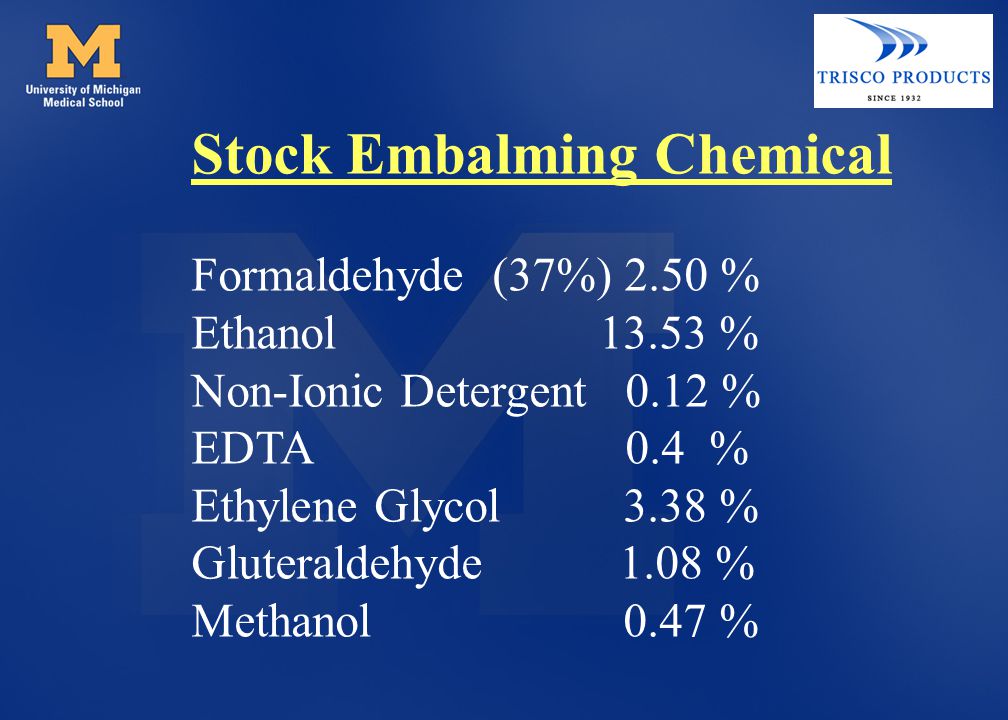 M
University of Michigan
Medical School

TRISCO PRODUCTS
SINCE 1932

Stock Embalming Chemical

Formaldehyde (37%) 2.50 %
Ethanol 13.53 %
Non-Ionic Detergent 0.12 %
EDTA 0.4 %
Ethylene Glycol 3.38 %
Gluteraldehyde 1.08 %
Methanol 0.47 %